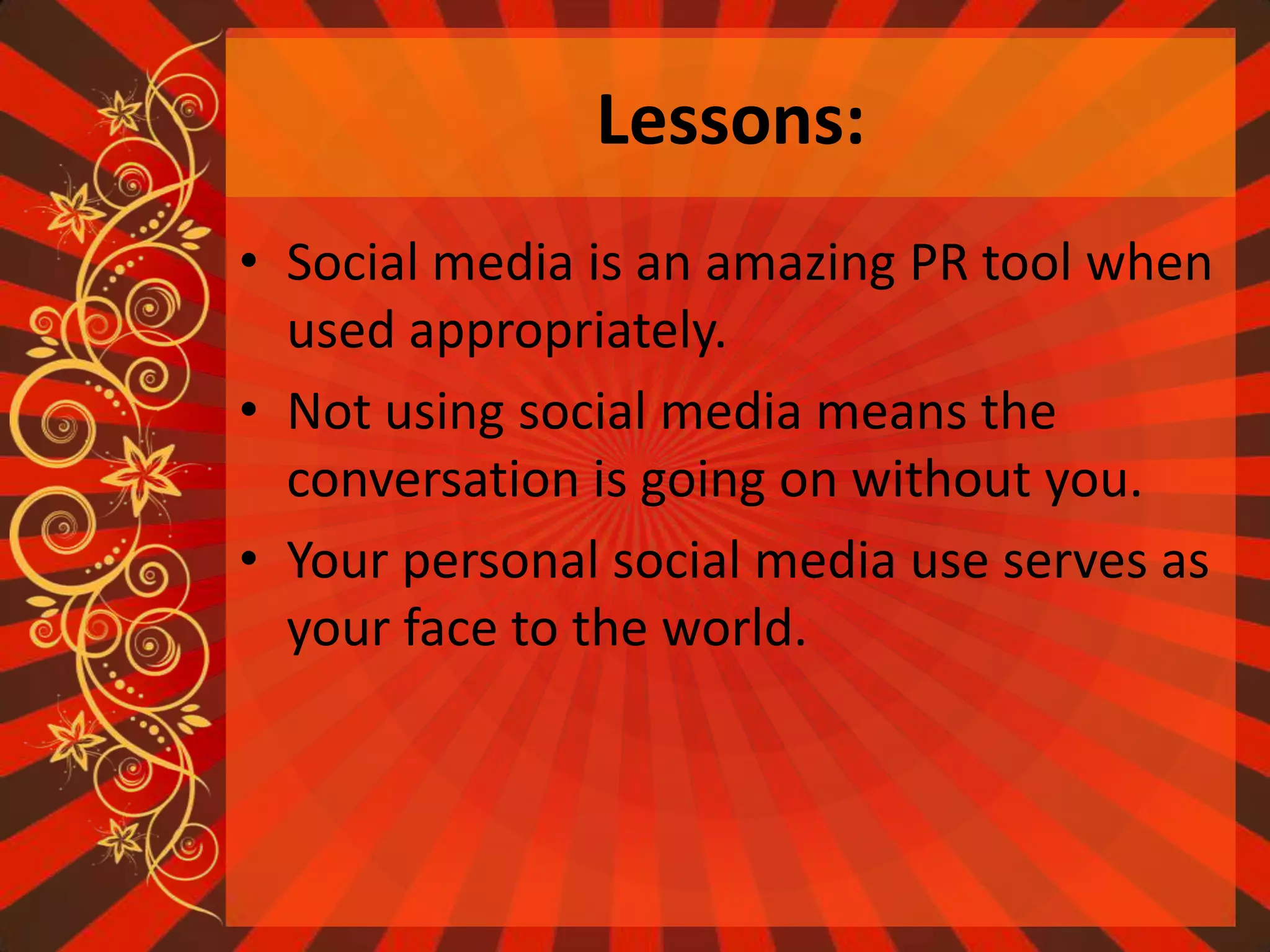 Lessons:

• Social media is an amazing PR tool when used appropriately.
• Not using social media means the conversation is going on without you.
• Your personal social media use serves as your face to the world.